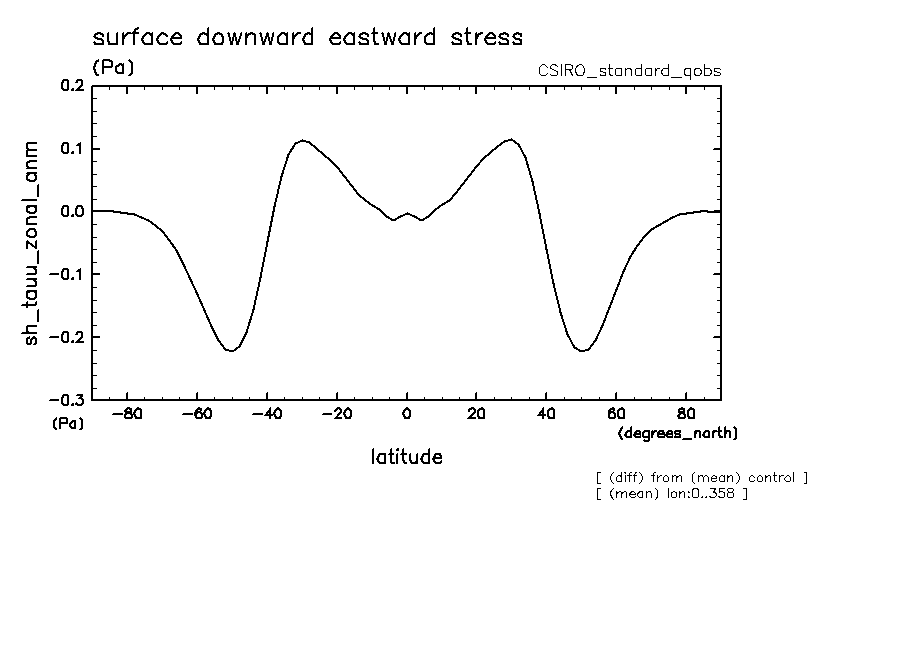 surface downward eastward stress

(Pa)

CSIRO_standard_qobs

sh_tauu_zonal_anm

0.2
0.1
0.0
−0.1
−0.2
−0.3

(Pa)

−80 −60 −40 −20 0 20 40 60 80

(degrees_north)

latitude

[ (diff) from (mean) control ]
[ (mean) lon:0..358 ]